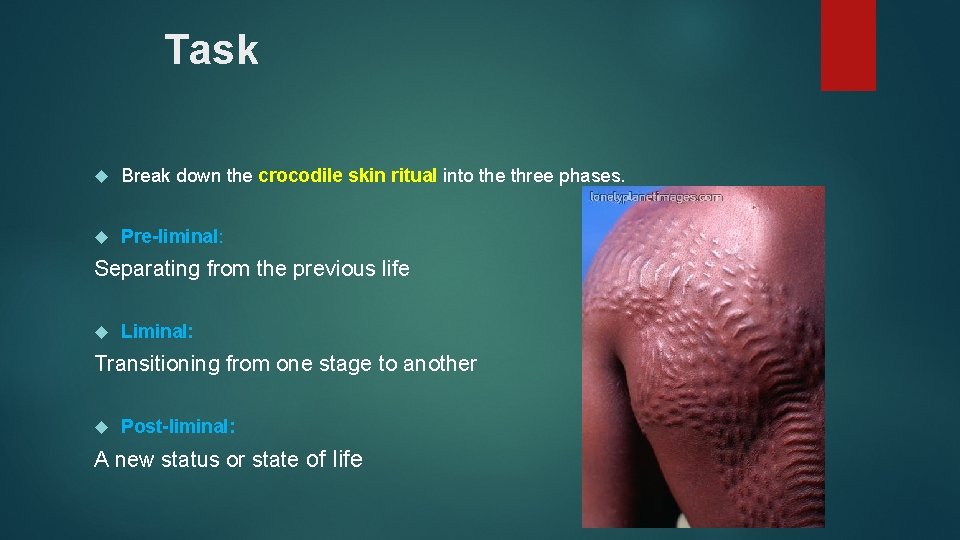 Task

Break down the crocodile skin ritual into the three phases.

lonelyplanetimages.com

Pre-liminal:

Separating from the previous life

Liminal:

Transitioning from one stage to another

Post-liminal:

A new status or state of life